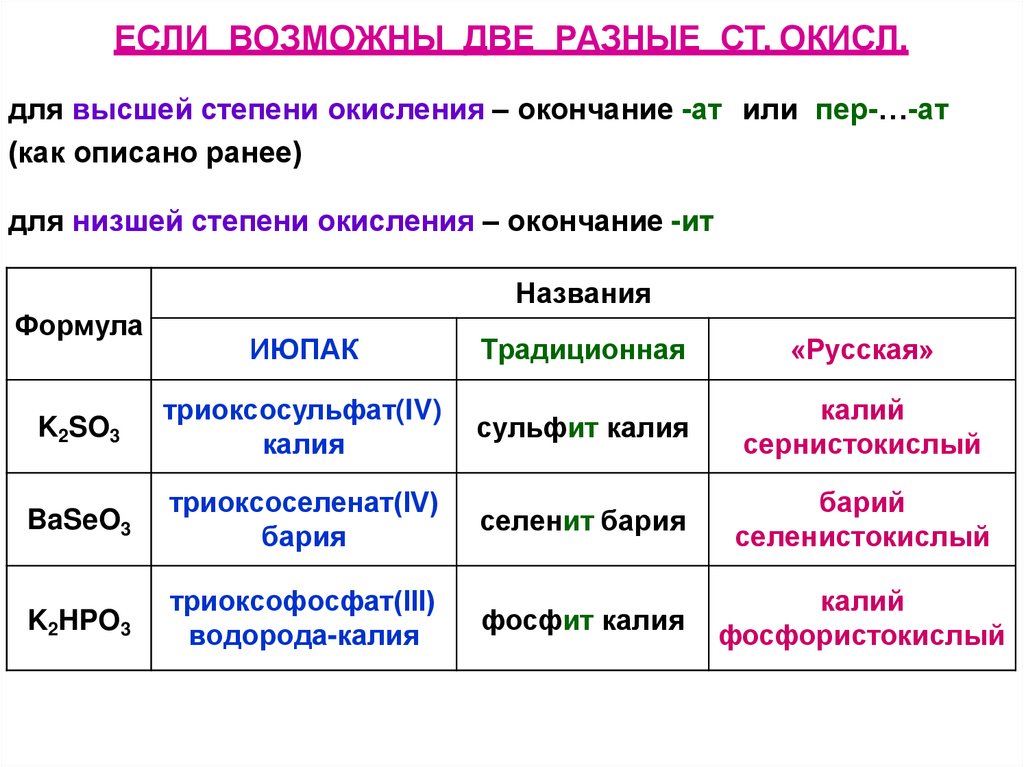 ЕСЛИ ВОЗМОЖНЫ ДВЕ РАЗНЫЕ СТ. ОКИСЛ.

для высшей степени окисления – окончание -ат или пер-…-ат (как описано ранее)

для низшей степени окисления – окончание -ит

| Формула | Названия | | |
|---|---|---|---|
| | ИЮПАК | Традиционная | «Русская» |
| $K_2SO_3$ | триоксосульфат(IV) калия | сульфит калия | калий сернистокислый |
| $BaSeO_3$ | триоксоселенат(IV) бария | селенит бария | барий селенистокислый |
| $K_2HPO_3$ | триоксофосфат(III) водорода-калия | фосфит калия | калий фосфористокислый |